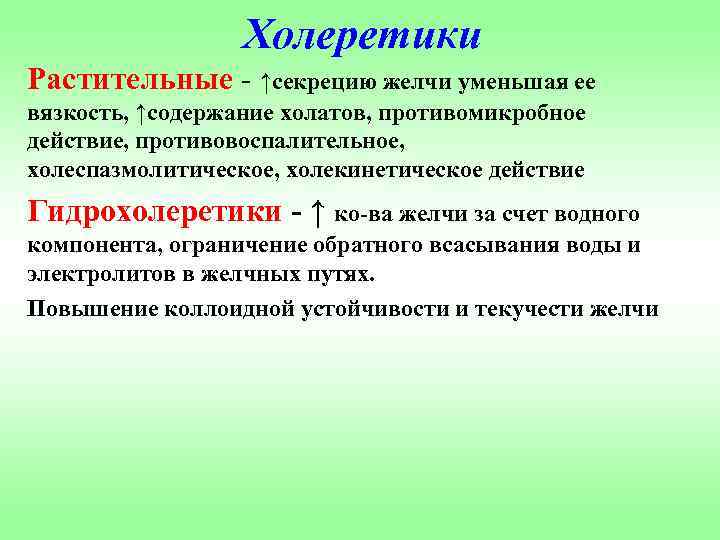 Холеретики

Растительные - ↑секрецию желчи уменьшая ее вязкость, ↑содержание холатов, противомикробное действие, противовоспалительное, холеспазмолитическое, холекинетическое действие

Гидрохолеретики - ↑ ко-ва желчи за счет водного компонента, ограничение обратного всасывания воды и электролитов в желчных путях.

Повышение коллоидной устойчивости и текучести желчи